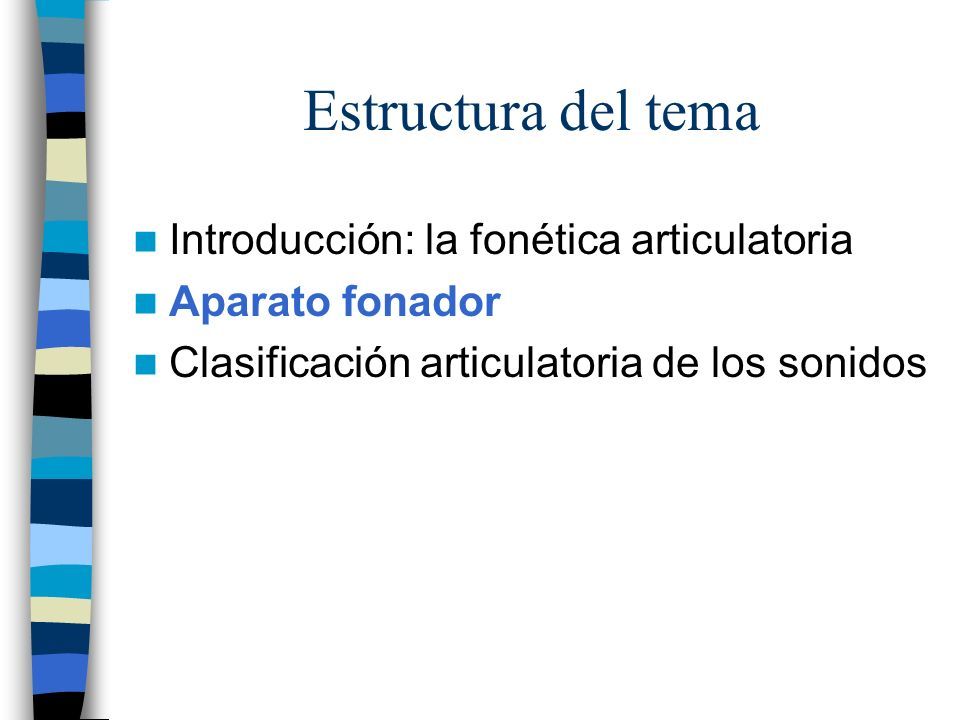 Estructura del tema

Introducción: la fonética articulatoria

Aparato fonador

Clasificación articulatoria de los sonidos